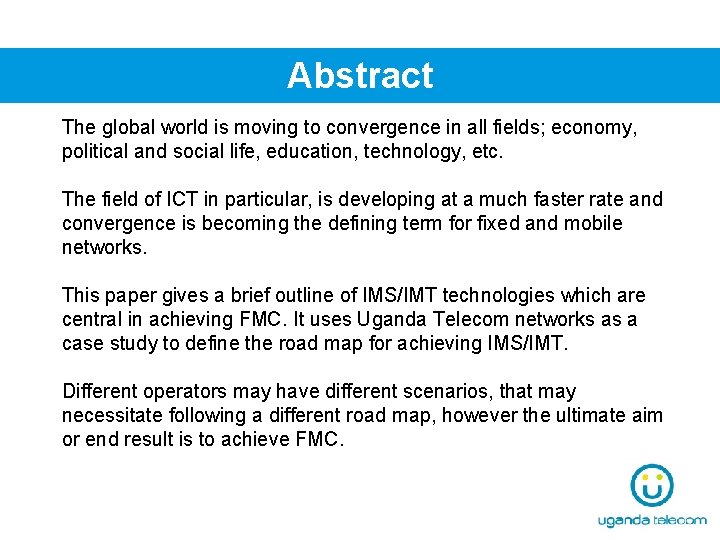 Abstract

The global world is moving to convergence in all fields; economy, political and social life, education, technology, etc.

The field of ICT in particular, is developing at a much faster rate and convergence is becoming the defining term for fixed and mobile networks.

This paper gives a brief outline of IMS/IMT technologies which are central in achieving FMC. It uses Uganda Telecom networks as a case study to define the road map for achieving IMS/IMT.

Different operators may have different scenarios, that may necessitate following a different road map, however the ultimate aim or end result is to achieve FMC.

uganda telecom